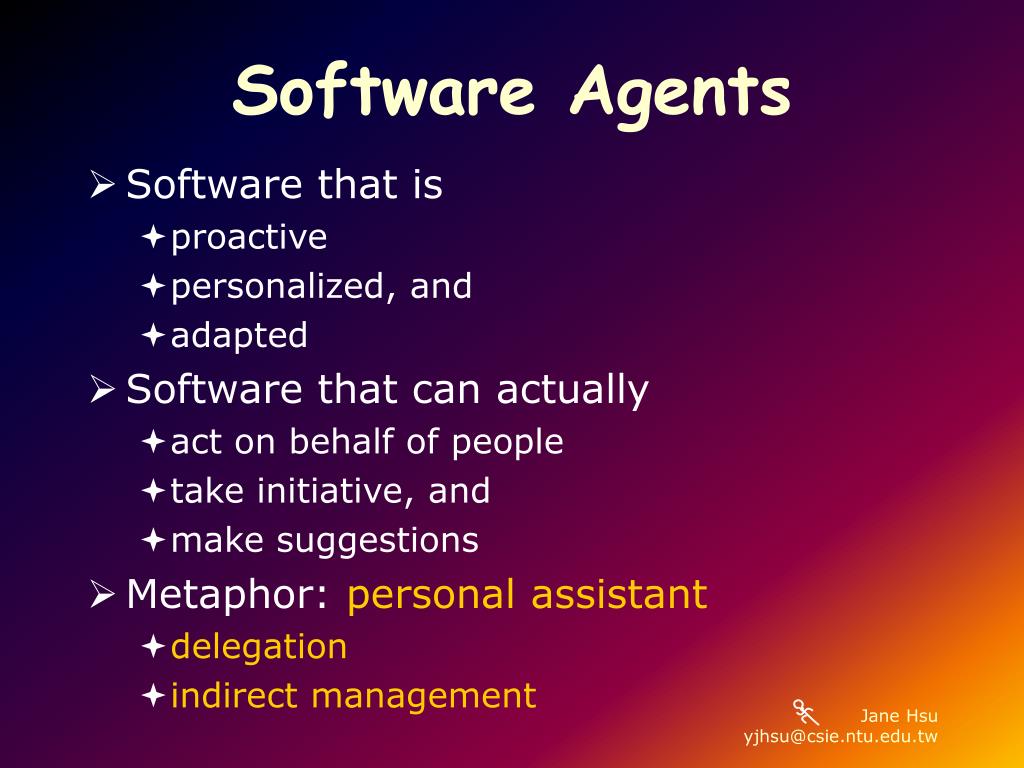 Software Agents

➢ Software that is
✦ proactive
✦ personalized, and
✦ adapted

➢ Software that can actually
✦ act on behalf of people
✦ take initiative, and
✦ make suggestions

➢ Metaphor: personal assistant
✦ delegation
✦ indirect management

Jane Hsu
yjhsu@csie.ntu.edu.tw